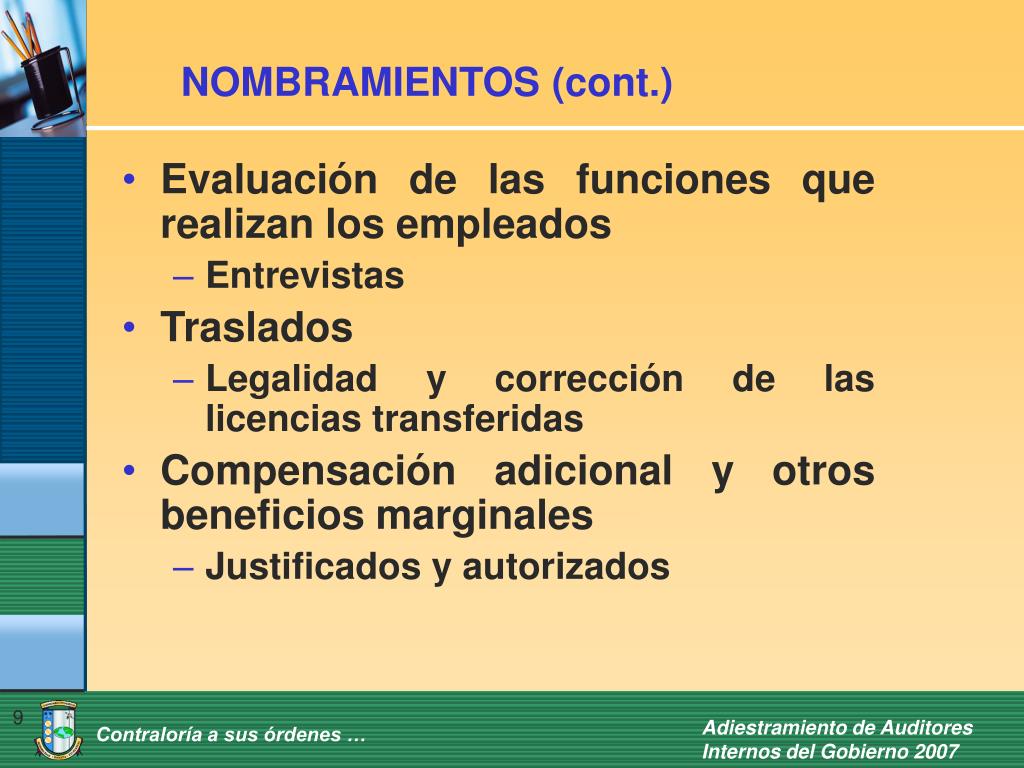 NOMBRAMIENTOS (cont.)

• Evaluación de las funciones que realizan los empleados
– Entrevistas
• Traslados
– Legalidad y corrección de las licencias transferidas
• Compensación adicional y otros beneficios marginales
– Justificados y autorizados

9

Contraloría a sus órdenes …

Adiestramiento de Auditores Internos del Gobierno 2007